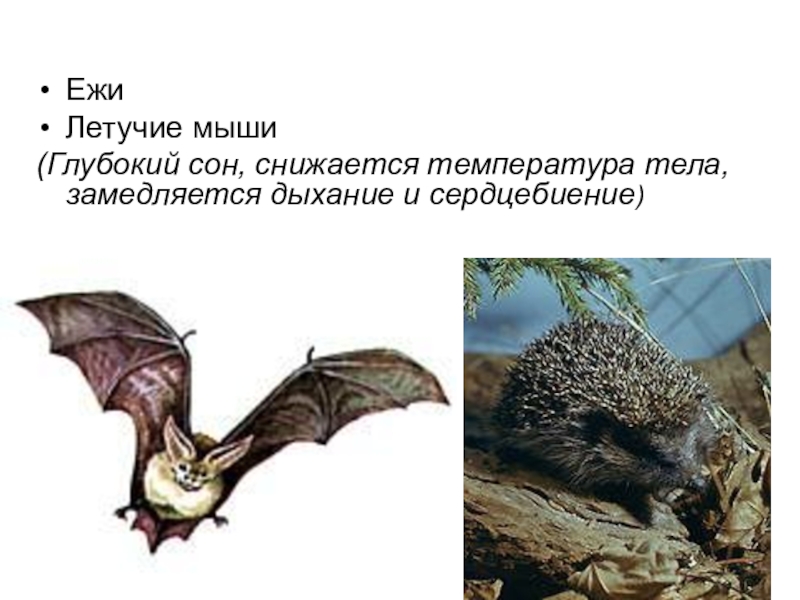 • Ежи
• Летучие мыши
(Глубокий сон, снижается температура тела, замедляется дыхание и сердцебиение)